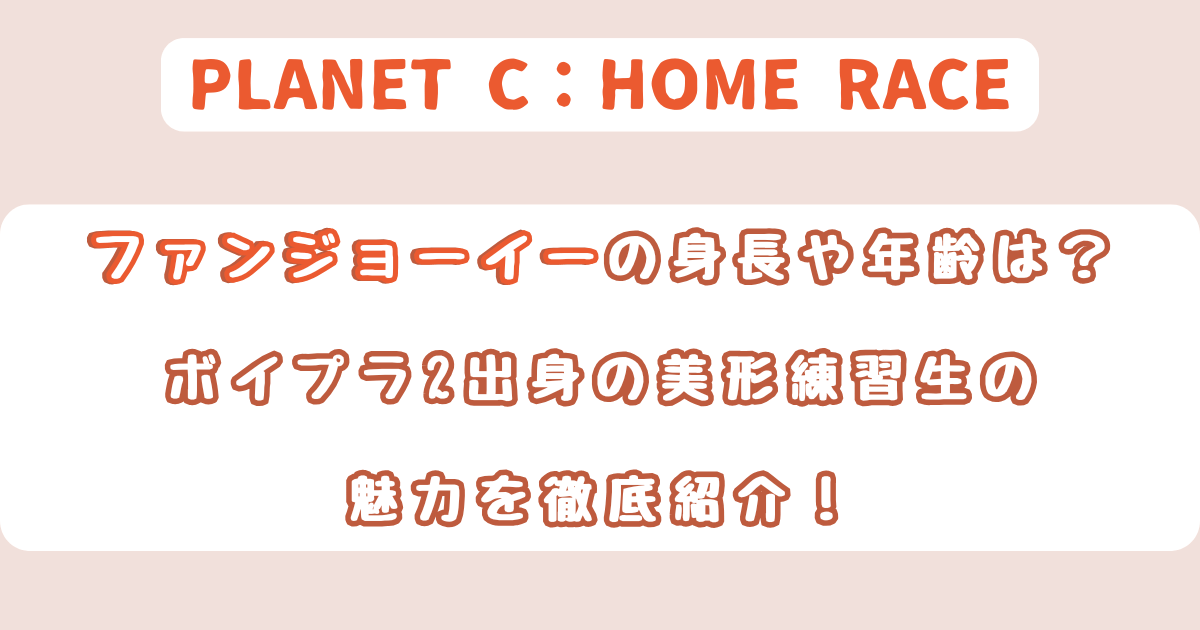 PLANET C：HOME RACE

ファンジョーイーの身長や年齢は？

ボイプラ2出身の美形練習生の

魅力を徹底紹介！